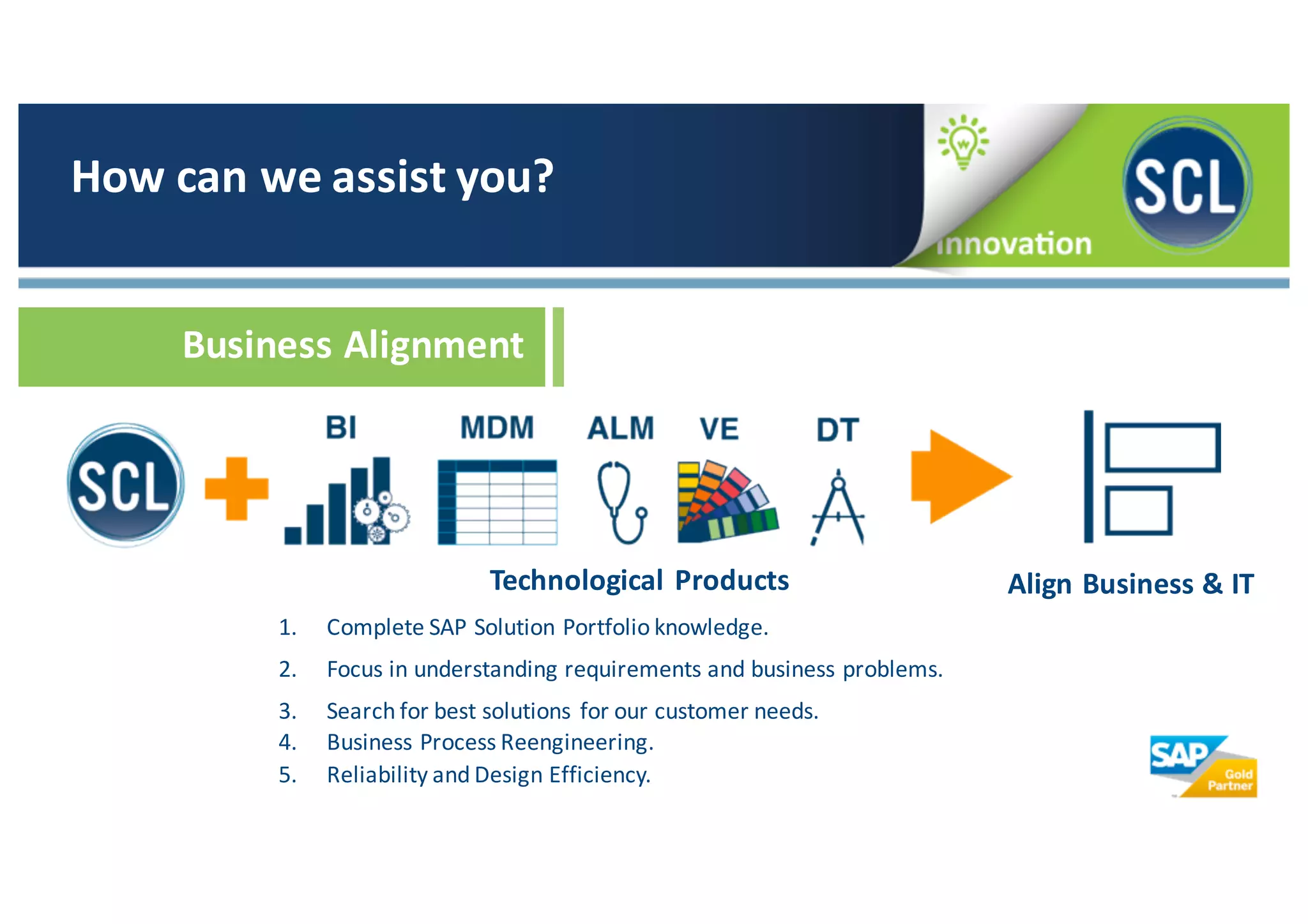 How can we assist you?

innovation

SCL

Business Alignment

SCL

BI MDM ALM VE DT

Technological Products

Align Business & IT

1. Complete SAP Solution Portfolio knowledge.
2. Focus in understanding requirements and business problems.
3. Search for best solutions for our customer needs.
4. Business Process Reengineering.
5. Reliability and Design Efficiency.

SAP Gold Partner